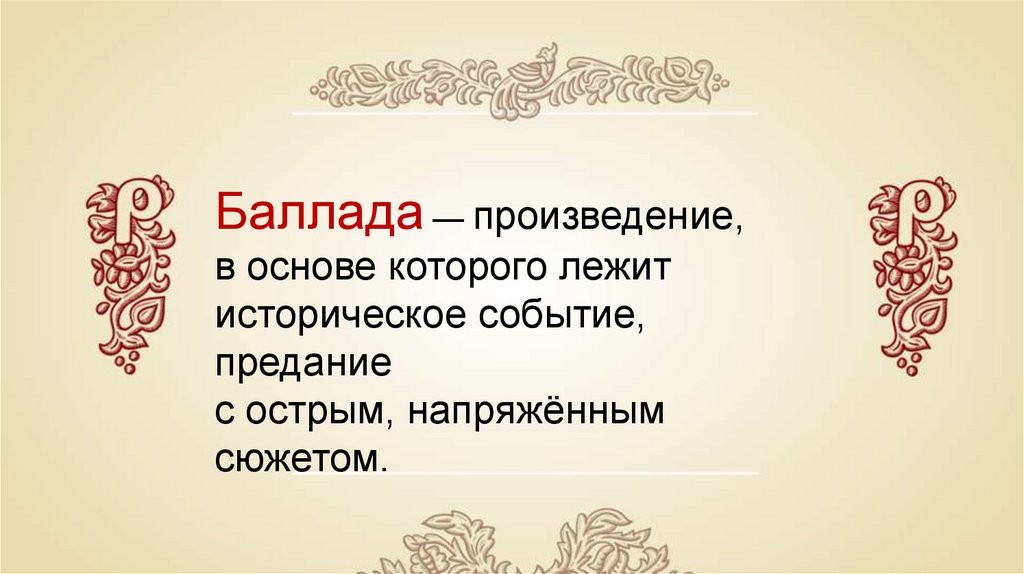 Баллада — произведение, в основе которого лежит историческое событие, предание с острым, напряжённым сюжетом.